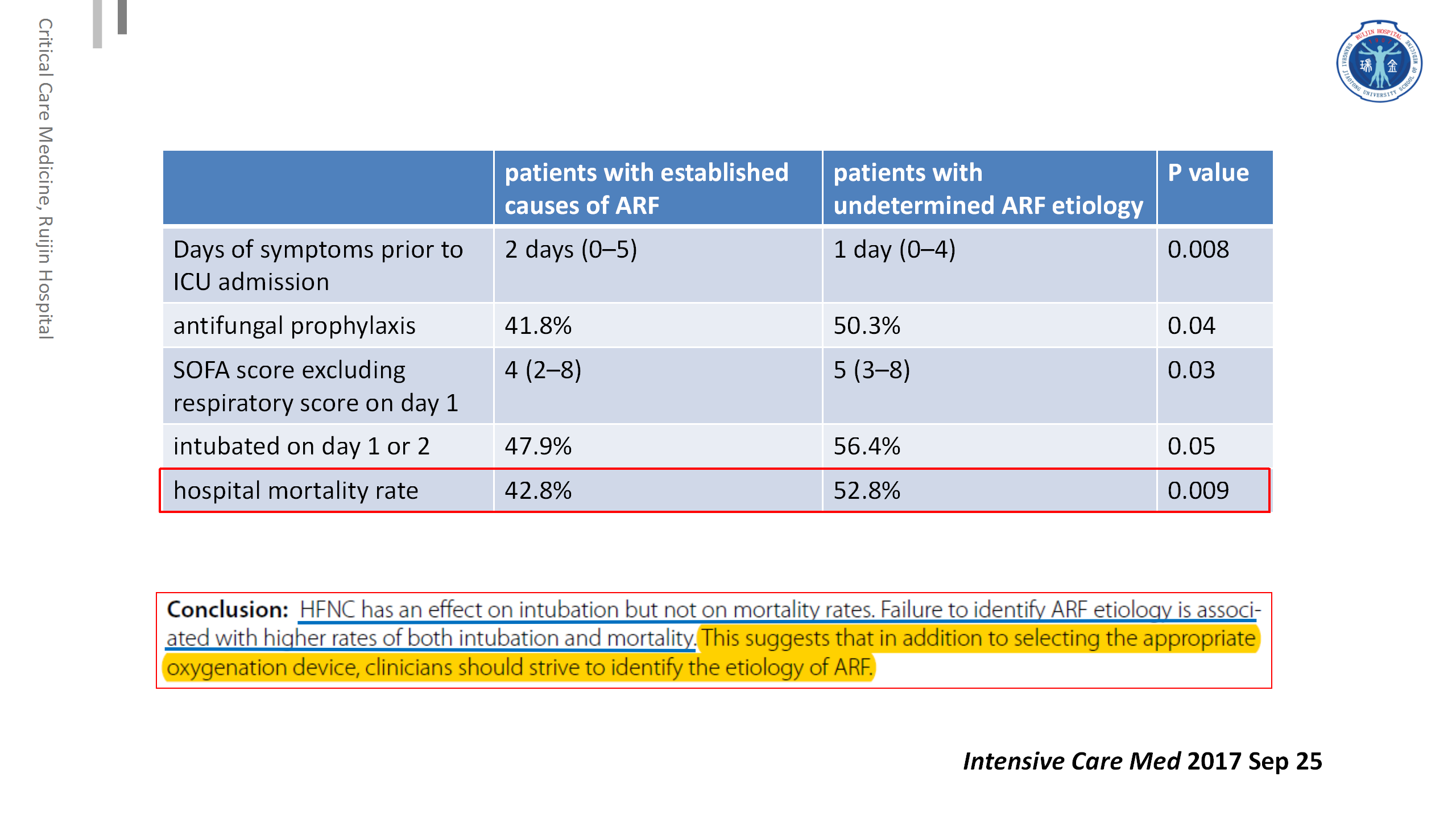 Critical Care Medicine, Ruijin Hospital

RUIJIN HOSPITAL SHANGHAI JIAOTONG UNIVERSITY SCHOOL OF MEDICINE 瑞金

| | patients with established causes of ARF | patients with undetermined ARF etiology | P value |
|---|---|---|---|
| Days of symptoms prior to ICU admission | 2 days (0–5) | 1 day (0–4) | 0.008 |
| antifungal prophylaxis | 41.8% | 50.3% | 0.04 |
| SOFA score excluding respiratory score on day 1 | 4 (2–8) | 5 (3–8) | 0.03 |
| intubated on day 1 or 2 | 47.9% | 56.4% | 0.05 |
| hospital mortality rate | 42.8% | 52.8% | 0.009 |

Conclusion: HFNC has an effect on intubation but not on mortality rates. Failure to identify ARF etiology is associated with higher rates of both intubation and mortality. This suggests that in addition to selecting the appropriate oxygenation device, clinicians should strive to identify the etiology of ARF.

Intensive Care Med 2017 Sep 25